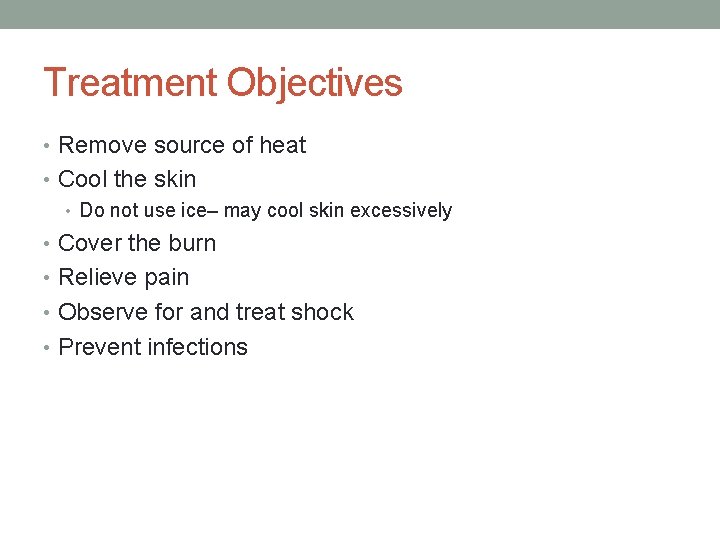 Treatment Objectives

• Remove source of heat
• Cool the skin
  • Do not use ice– may cool skin excessively
• Cover the burn
• Relieve pain
• Observe for and treat shock
• Prevent infections